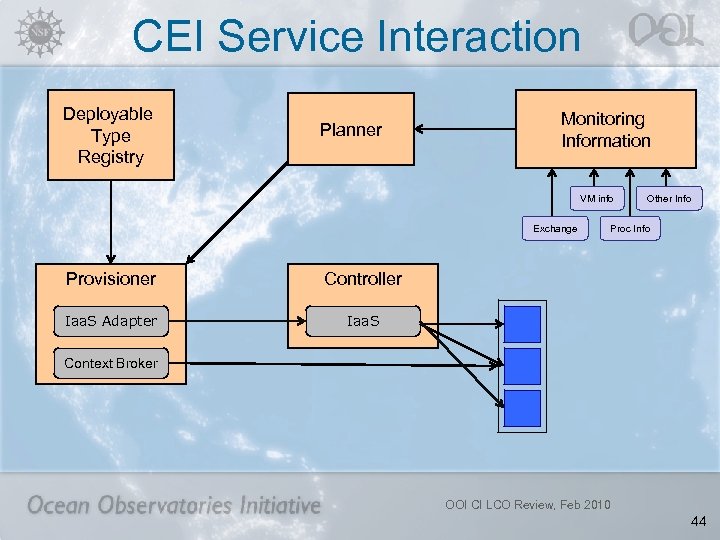 NSF

CEI Service Interaction

OOI

Deployable Type Registry

Planner

Monitoring Information

VM info

Other Info

Exchange

Proc Info

Provisioner

IaaS Adapter

Context Broker

Controller

IaaS

Ocean Observatories Initiative

OOI CI LCO Review, Feb 2010

44